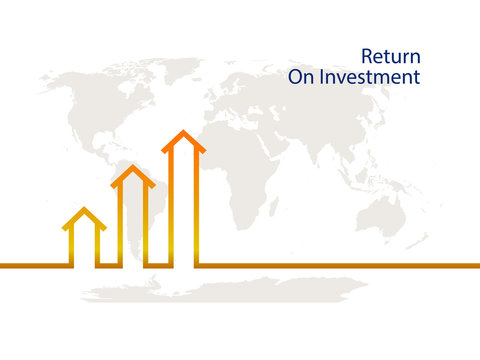 Return
On Investment